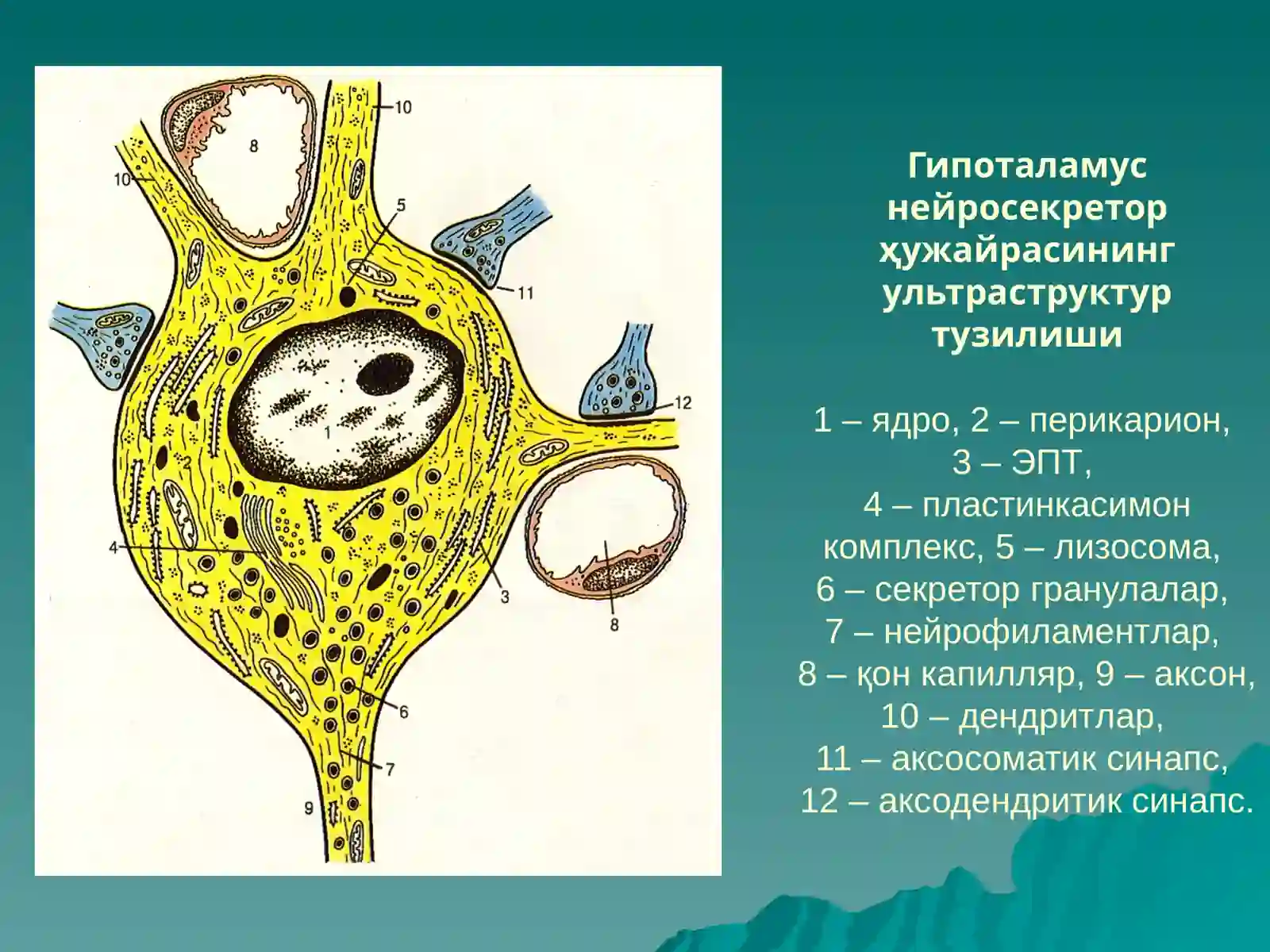 10
8
10
5
11
12
1
2
4
3
8
6
7
9

Гипоталамус нейросекретор ҳужайрасининг ультраструктур тузилиши

1 – ядро, 2 – перикарион, 3 – ЭПТ, 4 – пластинкасимон комплекс, 5 – лизосома, 6 – секретор гранулалар, 7 – нейрофиламентлар, 8 – қон капилляр, 9 – аксон, 10 – дендритлар, 11 – аксосоматик синапс, 12 – аксодендритик синапс.